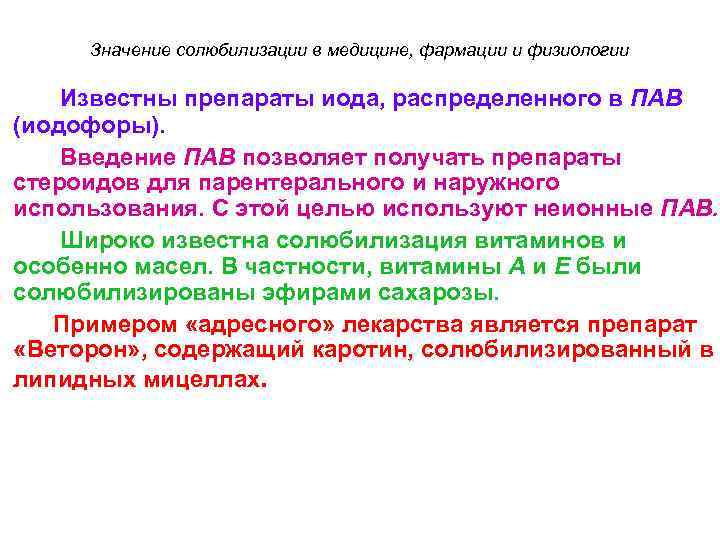 Значение солюбилизации в медицине, фармации и физиологии

Известны препараты иода, распределенного в ПАВ (иодофоры).

Введение ПАВ позволяет получать препараты стероидов для парентерального и наружного использования. С этой целью используют неионные ПАВ.

Широко известна солюбилизация витаминов и особенно масел. В частности, витамины А и Е были солюбилизированы эфирами сахарозы.

Примером «адресного» лекарства является препарат «Веторон», содержащий каротин, солюбилизированный в липидных мицеллах.